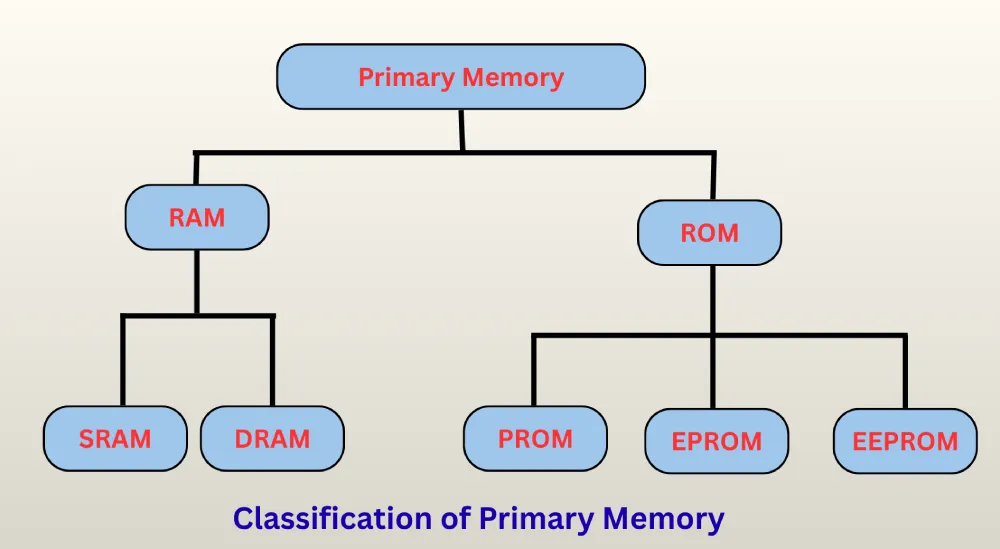 Primary Memory

RAM

ROM

SRAM

DRAM

PROM

EPROM

EEPROM

Classification of Primary Memory